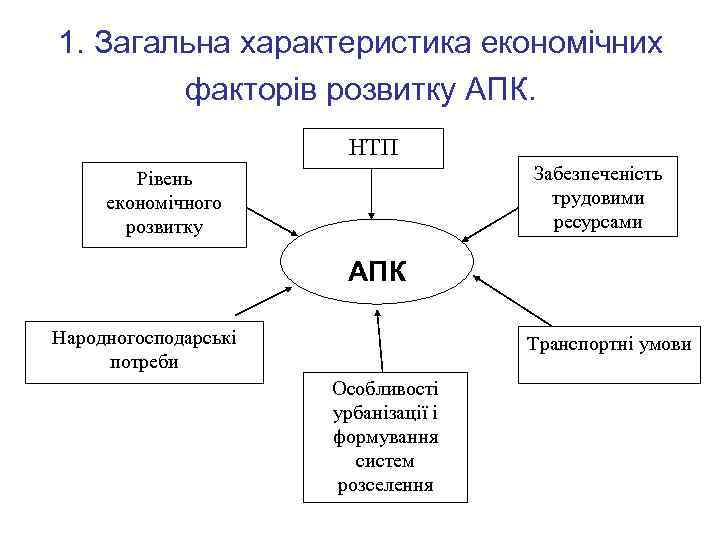 1. Загальна характеристика економічних факторів розвитку АПК.

НТП

Рівень економічного розвитку

Забезпеченість трудовими ресурсами

АПК

Народногосподарські потреби

Транспортні умови

Особливості урбанізації і формування систем розселення